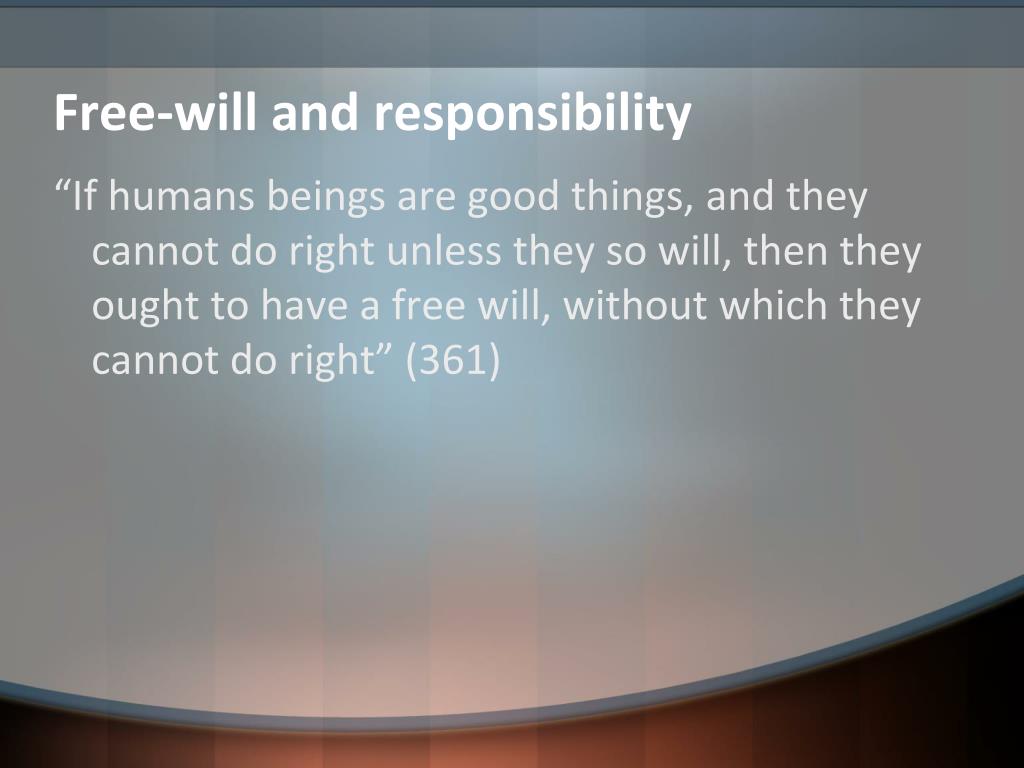 Free-will and responsibility

“If humans beings are good things, and they cannot do right unless they so will, then they ought to have a free will, without which they cannot do right” (361)